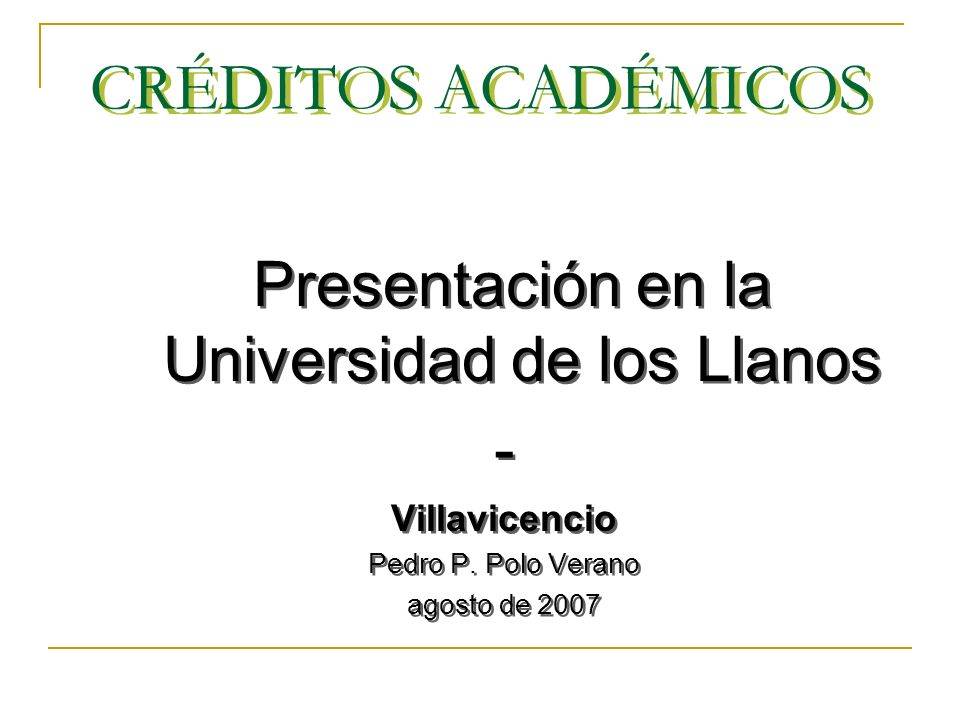 CRÉDITOS ACADÉMICOS

Presentación en la Universidad de los Llanos

-

Villavicencio

Pedro P. Polo Verano

agosto de 2007